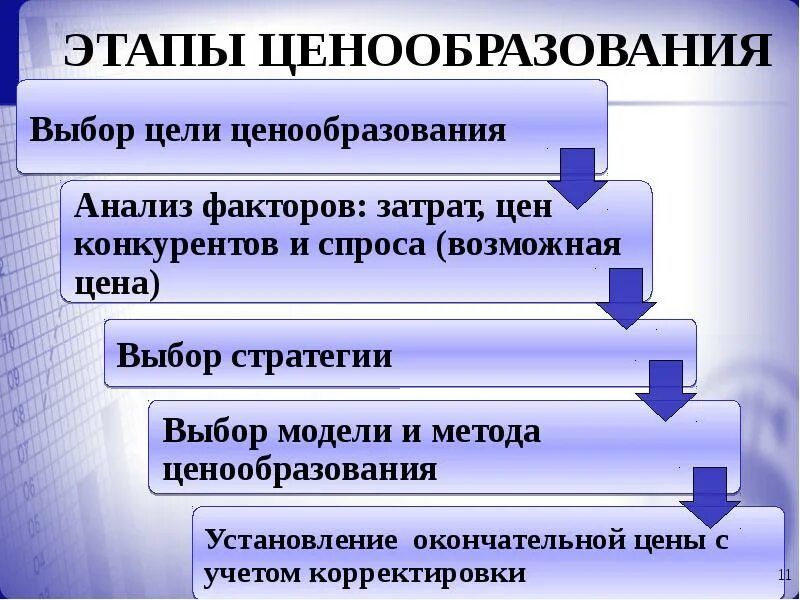 ЭТАПЫ ЦЕНООБРАЗОВАНИЯ

Выбор цели ценообразования

Анализ факторов: затрат, цен конкурентов и спроса (возможная цена)

Выбор стратегии

Выбор модели и метода ценообразования

Установление окончательной цены с учетом корректировки

11